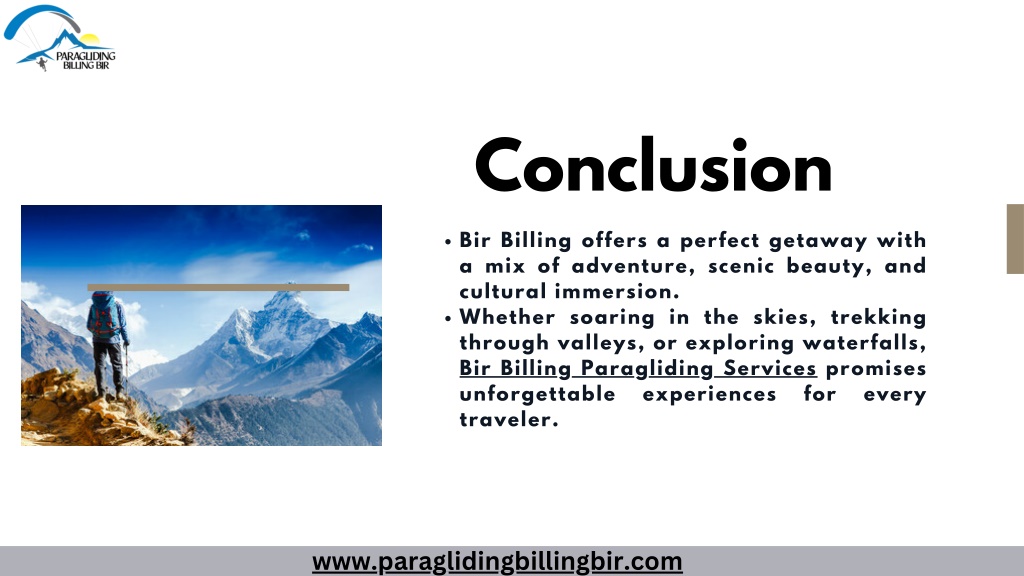 PARAGLIDING BILLING BIR

Conclusion

• Bir Billing offers a perfect getaway with a mix of adventure, scenic beauty, and cultural immersion.
• Whether soaring in the skies, trekking through valleys, or exploring waterfalls, Bir Billing Paragliding Services promises unforgettable experiences for every traveler.

www.paraglidingbillingbir.com